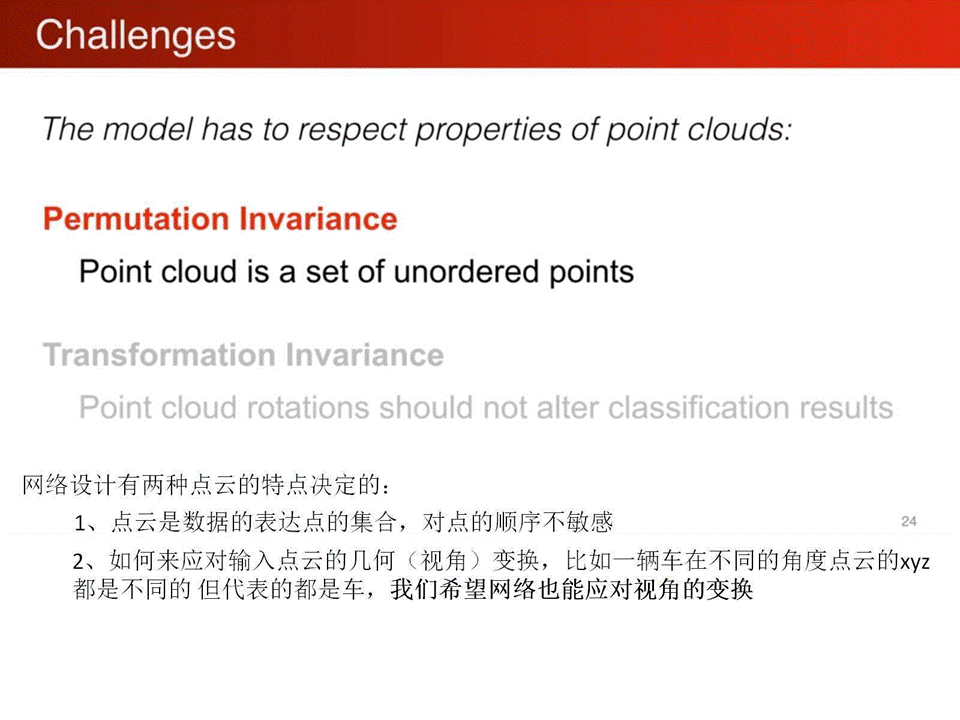 Challenges

The model has to respect properties of point clouds:

Permutation Invariance

Point cloud is a set of unordered points

Transformation Invariance

Point cloud rotations should not alter classification results

网络设计有两种点云的特点决定的：

1、点云是数据的表达点的集合，对点的顺序不敏感

24

2、如何来应对输入点云的几何（视角）变换，比如一辆车在不同的角度点云的xyz都是不同的 但代表的都是车，我们希望网络也能应对视角的变换